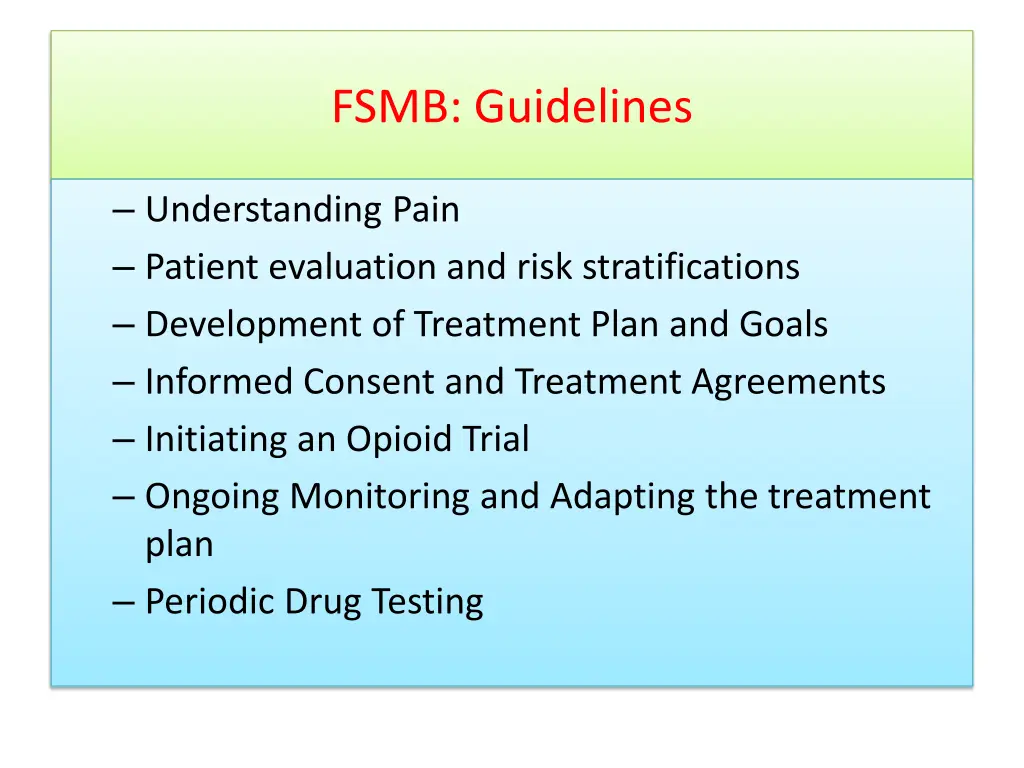 FSMB: Guidelines

– Understanding Pain
– Patient evaluation and risk stratifications
– Development of Treatment Plan and Goals
– Informed Consent and Treatment Agreements
– Initiating an Opioid Trial
– Ongoing Monitoring and Adapting the treatment plan
– Periodic Drug Testing